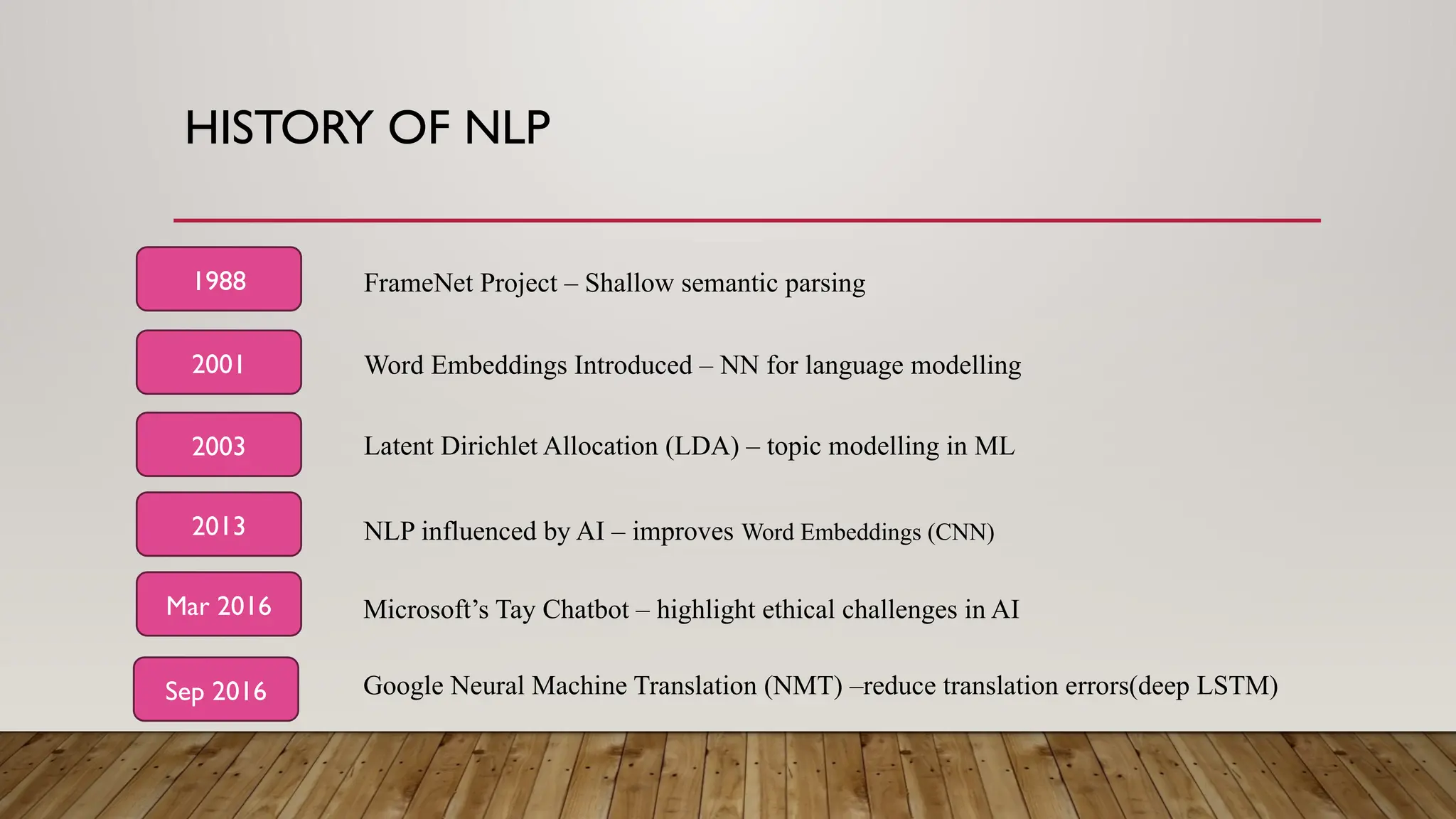 HISTORY OF NLP

1988

FrameNet Project – Shallow semantic parsing

2001

Word Embeddings Introduced – NN for language modelling

2003

Latent Dirichlet Allocation (LDA) – topic modelling in ML

2013

NLP influenced by AI – improves Word Embeddings (CNN)

Mar 2016

Microsoft's Tay Chatbot – highlight ethical challenges in AI

Sep 2016

Google Neural Machine Translation (NMT) –reduce translation errors(deep LSTM)